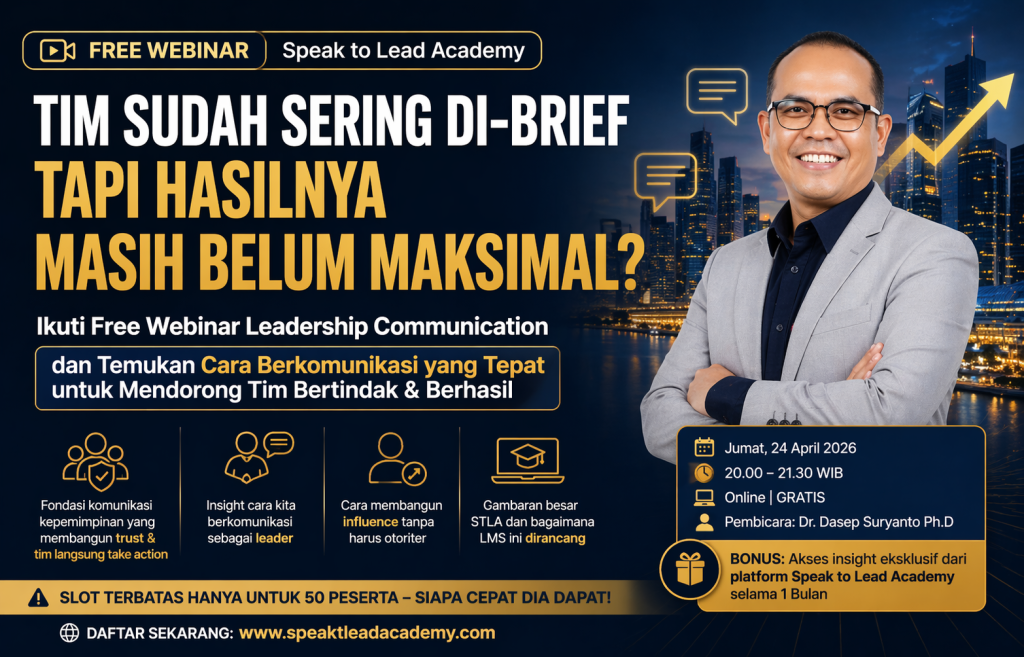 FREE WEBINAR Speak to Lead Academy

TIM SUDAH SERING DI-BRIEF TAPI HASILNYA MASIH BELUM MAKSIMAL?

Ikuti Free Webinar Leadership Communication

dan Temukan Cara Berkomunikasi yang Tepat untuk Mendorong Tim Bertindak & Berhasil

Fondasi komunikasi kepemimpinan yang membangun trust & tim langsung take action

Insight cara kita berkomunikasi sebagai leader

Cara membangun influence tanpa harus otoriter

Gambaran besar STLA dan bagaimana LMS ini dirancang

Jumat, 24 April 2026

20.00 – 21.30 WIB

Online | GRATIS

Pembicara: Dr. Dasep Suryanto Ph.D

BONUS: Akses insight eksklusif dari platform Speak to Lead Academy selama 1 Bulan

SLOT TERBATAS HANYA UNTUK 50 PESERTA – SIAPA CEPAT DIA DAPAT!

DAFTAR SEKARANG: www.speaktleadacademy.com